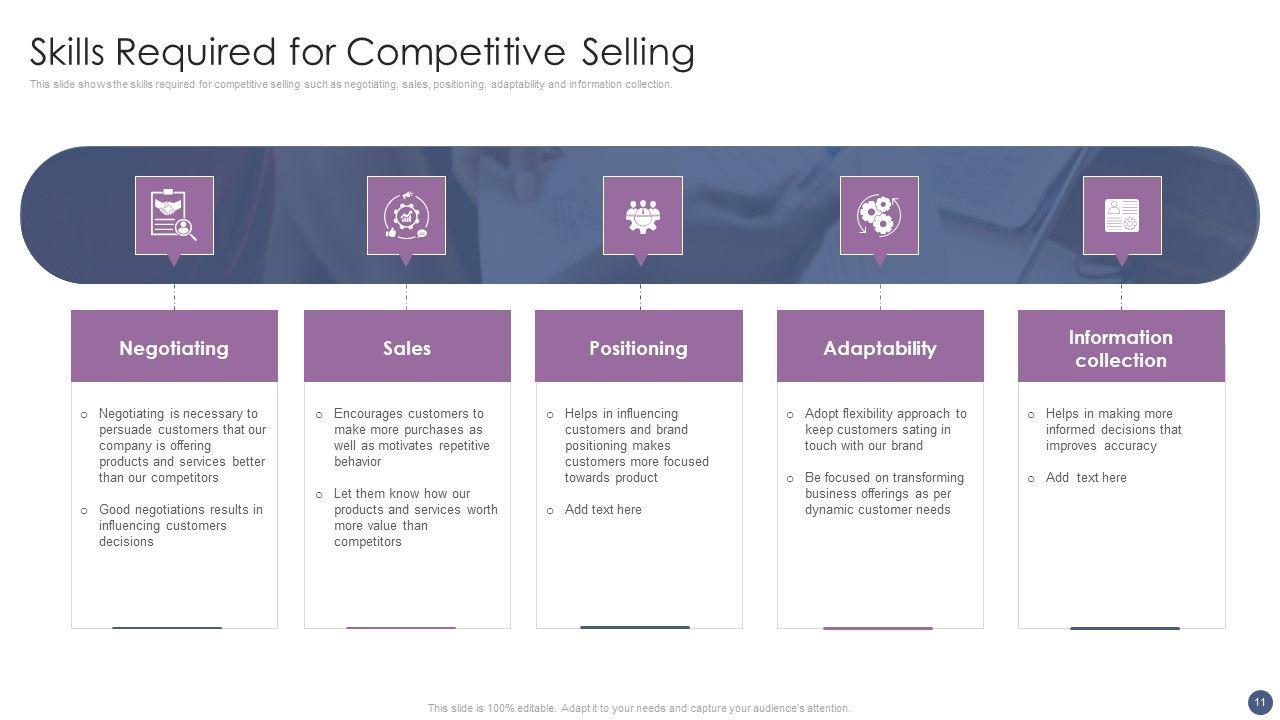 Skills Required for Competitive Selling

This slide shows the skills required for competitive selling such as negotiating, sales, positioning, adaptability and information collection.

Negotiating

o Negotiating is necessary to persuade customers that our company is offering products and services better than our competitors

o Good negotiations results in influencing customers decisions

Sales

o Encourages customers to make more purchases as well as motivates repetitive behavior

o Let them know how our products and services worth more value than competitors

Positioning

o Helps in influencing customers and brand positioning makes customers more focused towards product

o Add text here

Adaptability

o Adopt flexibility approach to keep customers sating in touch with our brand

o Be focused on transforming business offerings as per dynamic customer needs

Information collection

o Helps in making more informed decisions that improves accuracy

o Add text here

This slide is 100% editable. Adapt it to your needs and capture your audience's attention.

11